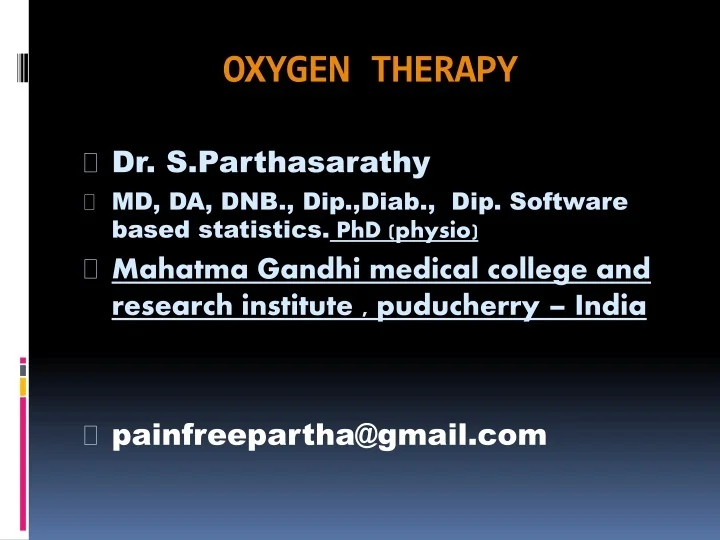 OXYGEN THERAPY

Dr. S.Parthasarathy

MD, DA, DNB., Dip.,Diab., Dip. Software based statistics. PhD (physio)

Mahatma Gandhi medical college and research institute , puducherry – India

painfreepartha@gmail.com